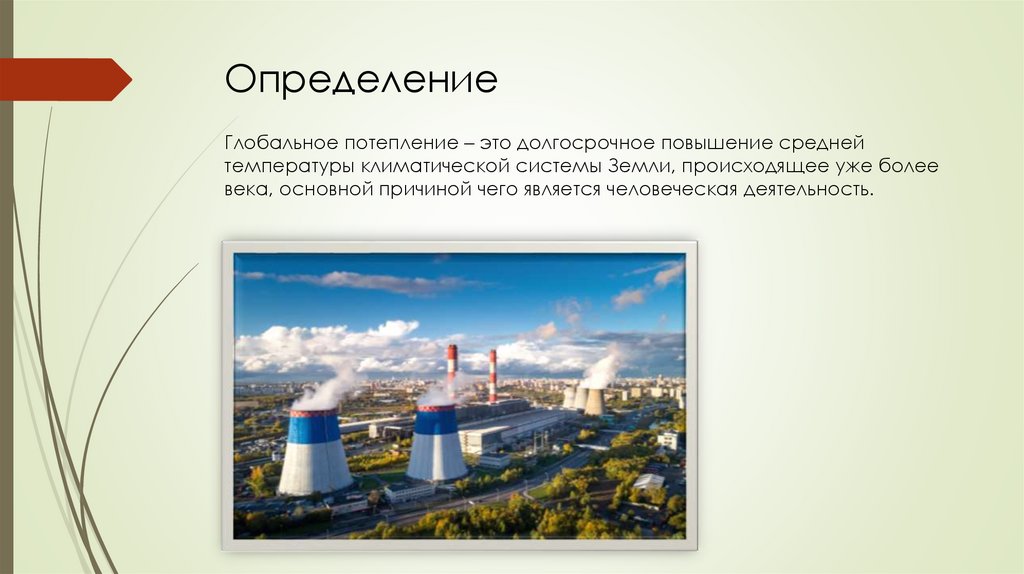 Определение

Глобальное потепление – это долгосрочное повышение средней температуры климатической системы Земли, происходящее уже более века, основной причиной чего является человеческая деятельность.